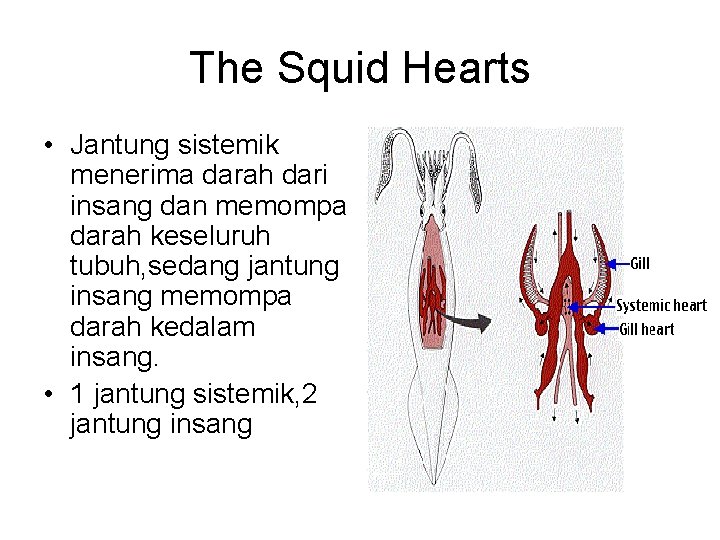 The Squid Hearts

• Jantung sistemik menerima darah dari insang dan memompa darah keseluruh tubuh,sedang jantung insang memompa darah kedalam insang.
• 1 jantung sistemik,2 jantung insang

Gill
Systemic heart
Gill heart